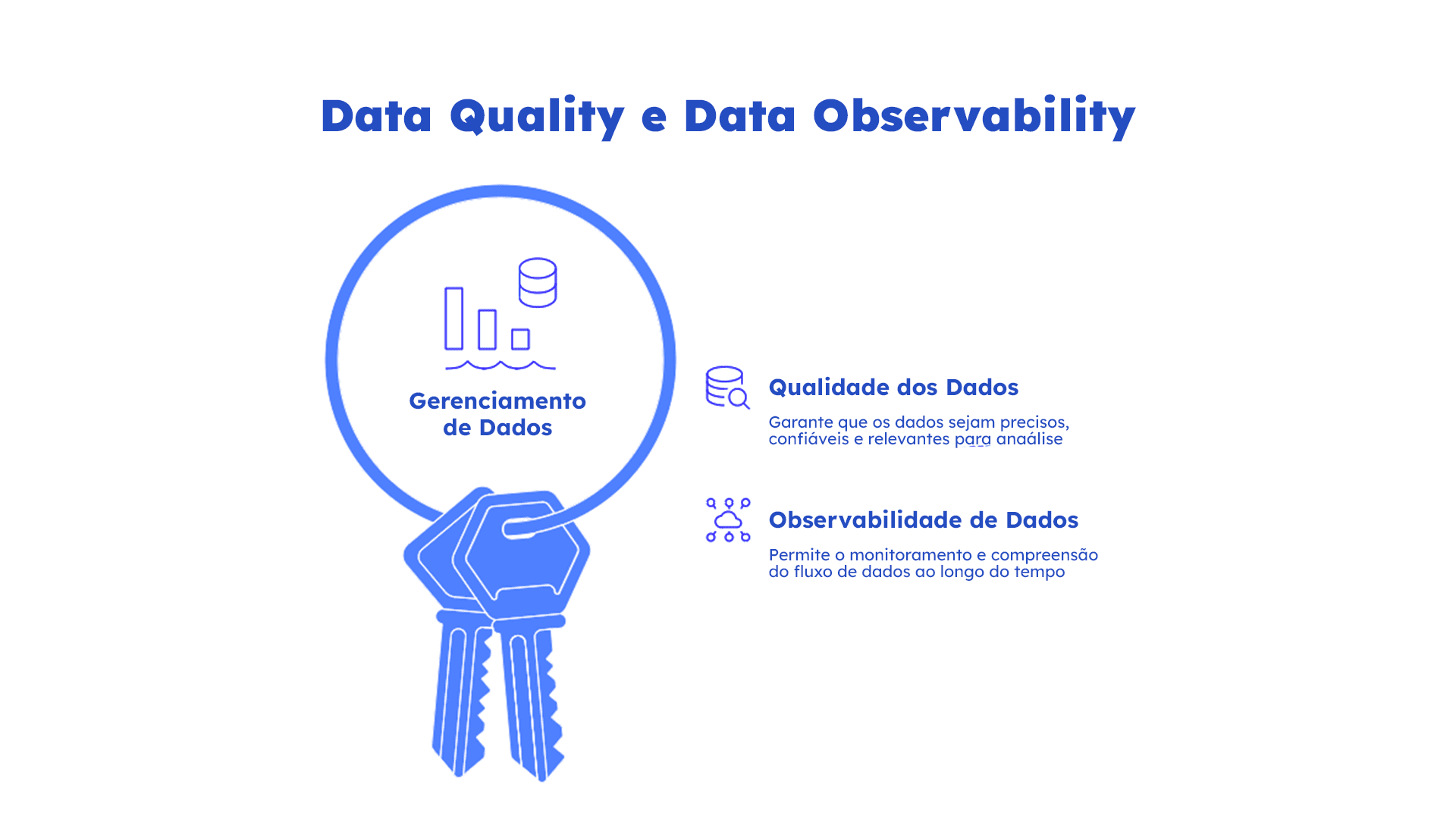 Data Quality e Data Observability

Gerenciamento de Dados

Qualidade dos Dados

Garante que os dados sejam precisos, confiáveis e relevantes para anaálise

Observabilidade de Dados

Permite o monitoramento e compreensão do fluxo de dados ao longo do tempo